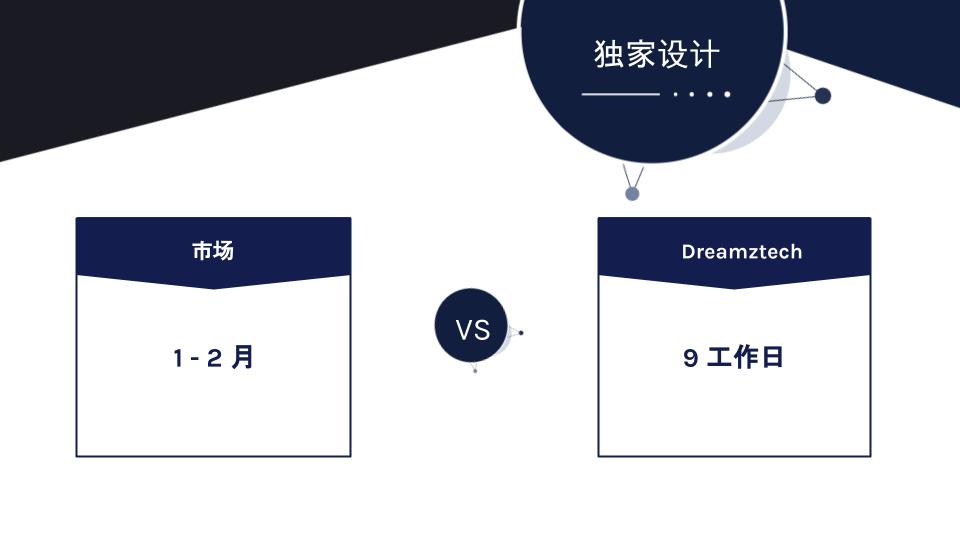 独家设计

市场

1 - 2 月

VS

Dreamztech

9 工作日